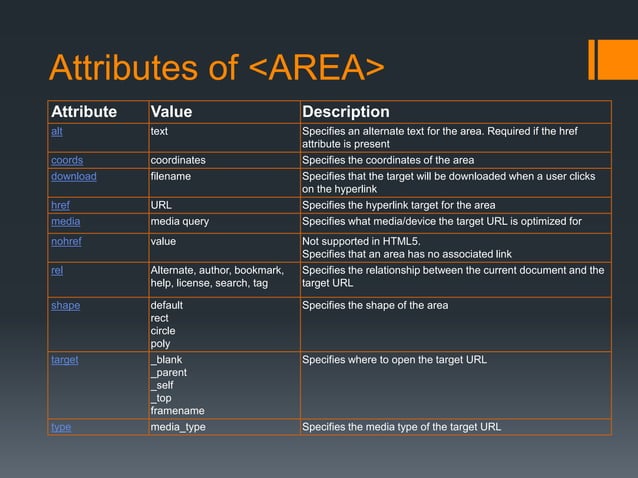 Attributes of <AREA>

| Attribute | Value | Description |
|---|---|---|
| alt | text | Specifies an alternate text for the area. Required if the href attribute is present |
| coords | coordinates | Specifies the coordinates of the area |
| download | filename | Specifies that the target will be downloaded when a user clicks on the hyperlink |
| href | URL | Specifies the hyperlink target for the area |
| media | media query | Specifies what media/device the target URL is optimized for |
| nohref | value | Not supported in HTML5. Specifies that an area has no associated link |
| rel | Alternate, author, bookmark, help, license, search, tag | Specifies the relationship between the current document and the target URL |
| shape | default rect circle poly | Specifies the shape of the area |
| target | _blank _parent _self _top framename | Specifies where to open the target URL |
| type | media_type | Specifies the media type of the target URL |